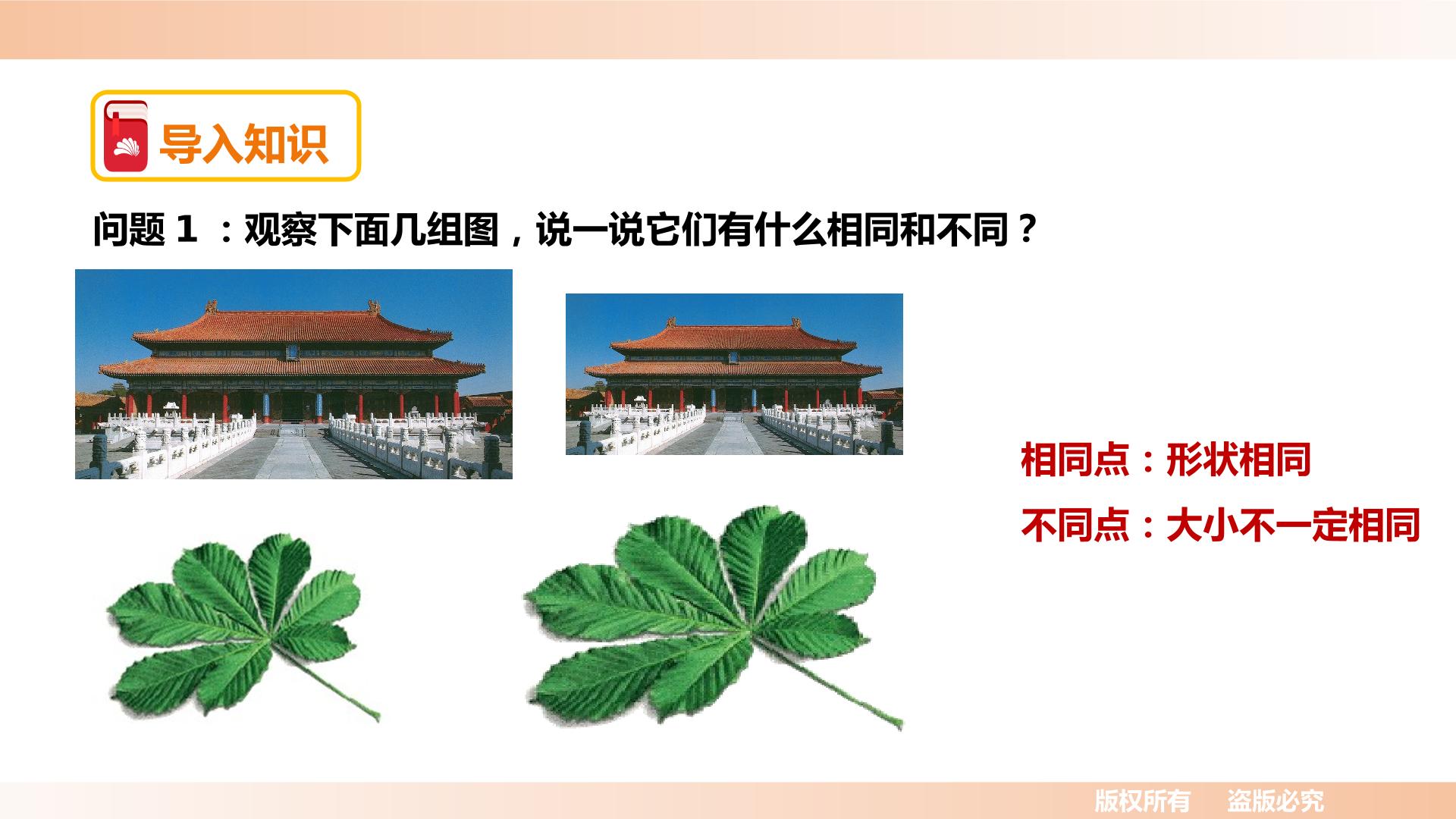 导入知识

问题1：观察下面几组图，说一说它们有什么相同和不同？

相同点：形状相同

不同点：大小不一定相同

版权所有 盗版必究